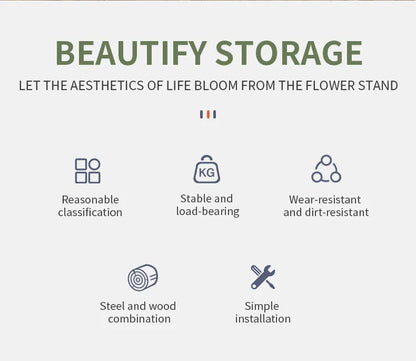 BEAUTIFY STORAGE

LET THE AESTHETICS OF LIFE BLOOM FROM THE FLOWER STAND

Reasonable classification

KG

Stable and load-bearing

Wear-resistant and dirt-resistant

Steel and wood combination

Simple installation